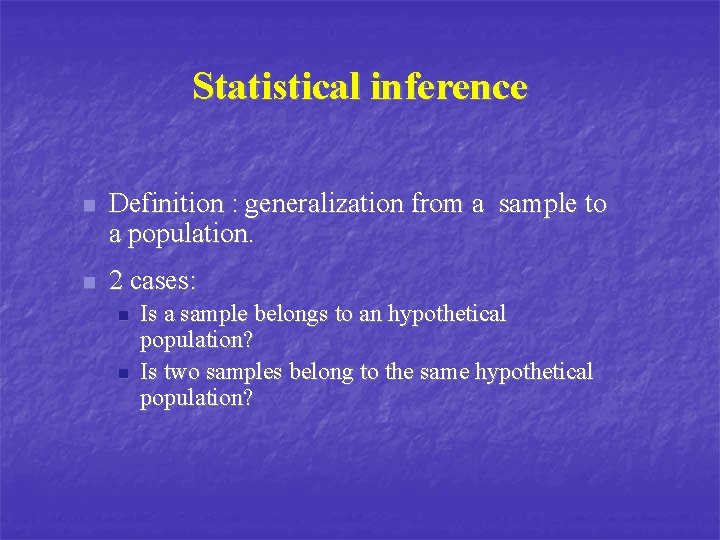 Statistical inference

Definition : generalization from a sample to a population.

2 cases:

Is a sample belongs to an hypothetical population?

Is two samples belong to the same hypothetical population?